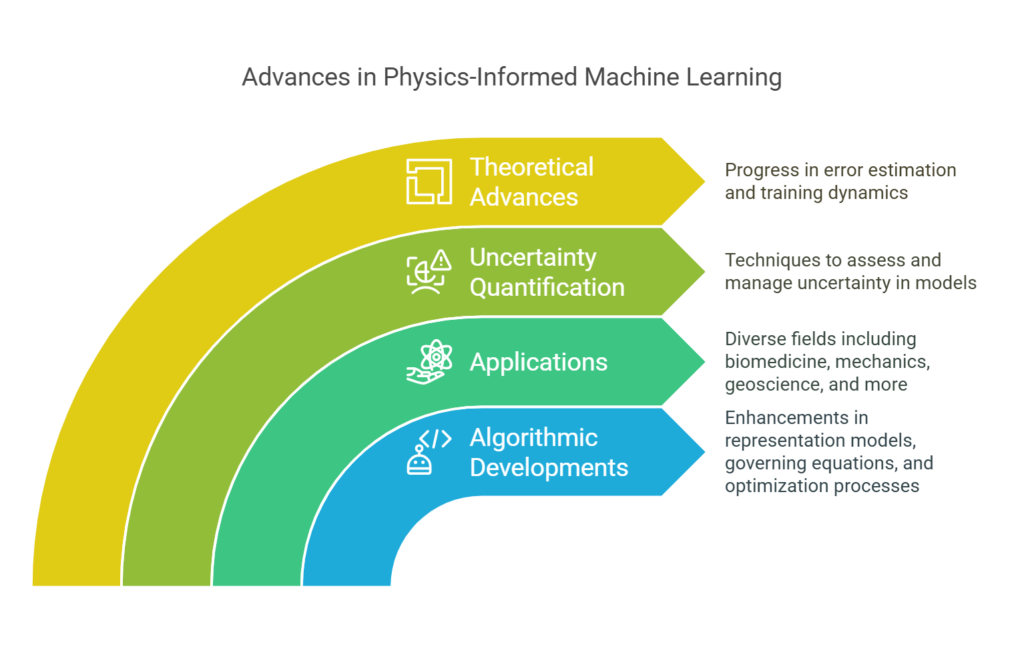 Advances in Physics-Informed Machine Learning

Theoretical Advances

Progress in error estimation and training dynamics

Uncertainty Quantification

Techniques to assess and manage uncertainty in models

Applications

Diverse fields including biomedicine, mechanics, geoscience, and more

Algorithmic Developments

Enhancements in representation models, governing equations, and optimization processes